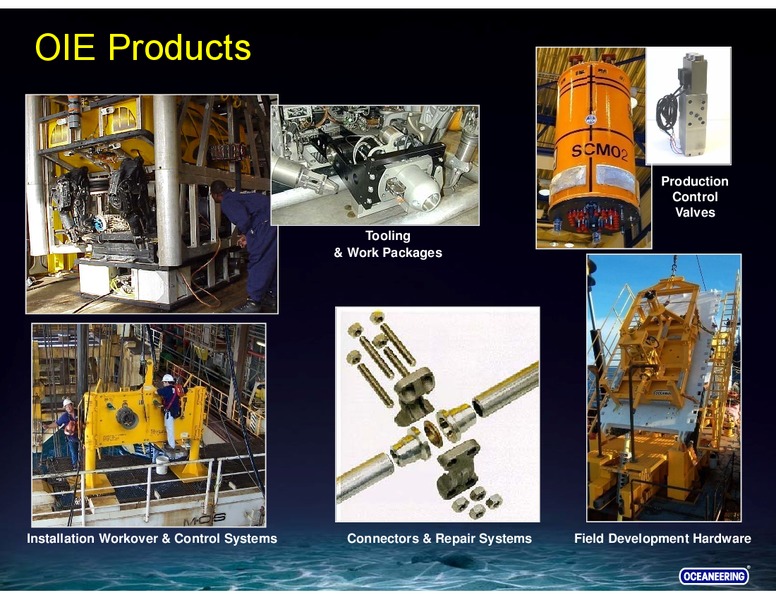 OIE Products

Tooling & Work Packages

SCM02

Production Control Valves

MOS

Installation Workover & Control Systems

Connectors & Repair Systems

Field Development Hardware

OCEANEERING